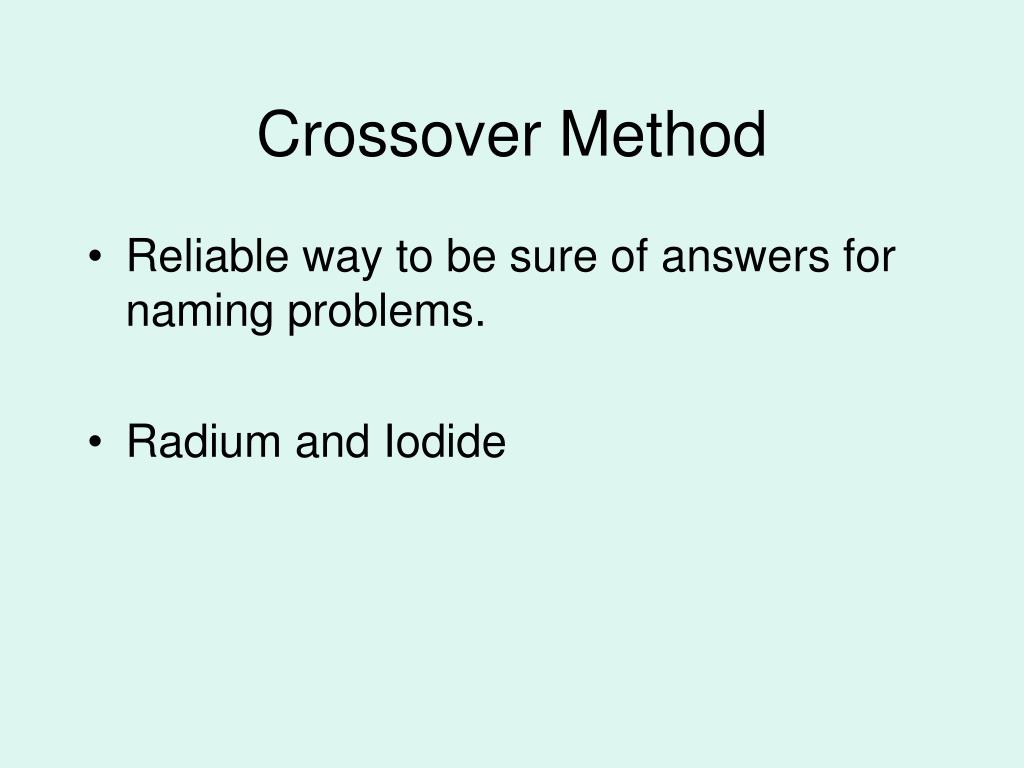 Crossover Method

• Reliable way to be sure of answers for naming problems.

• Radium and Iodide